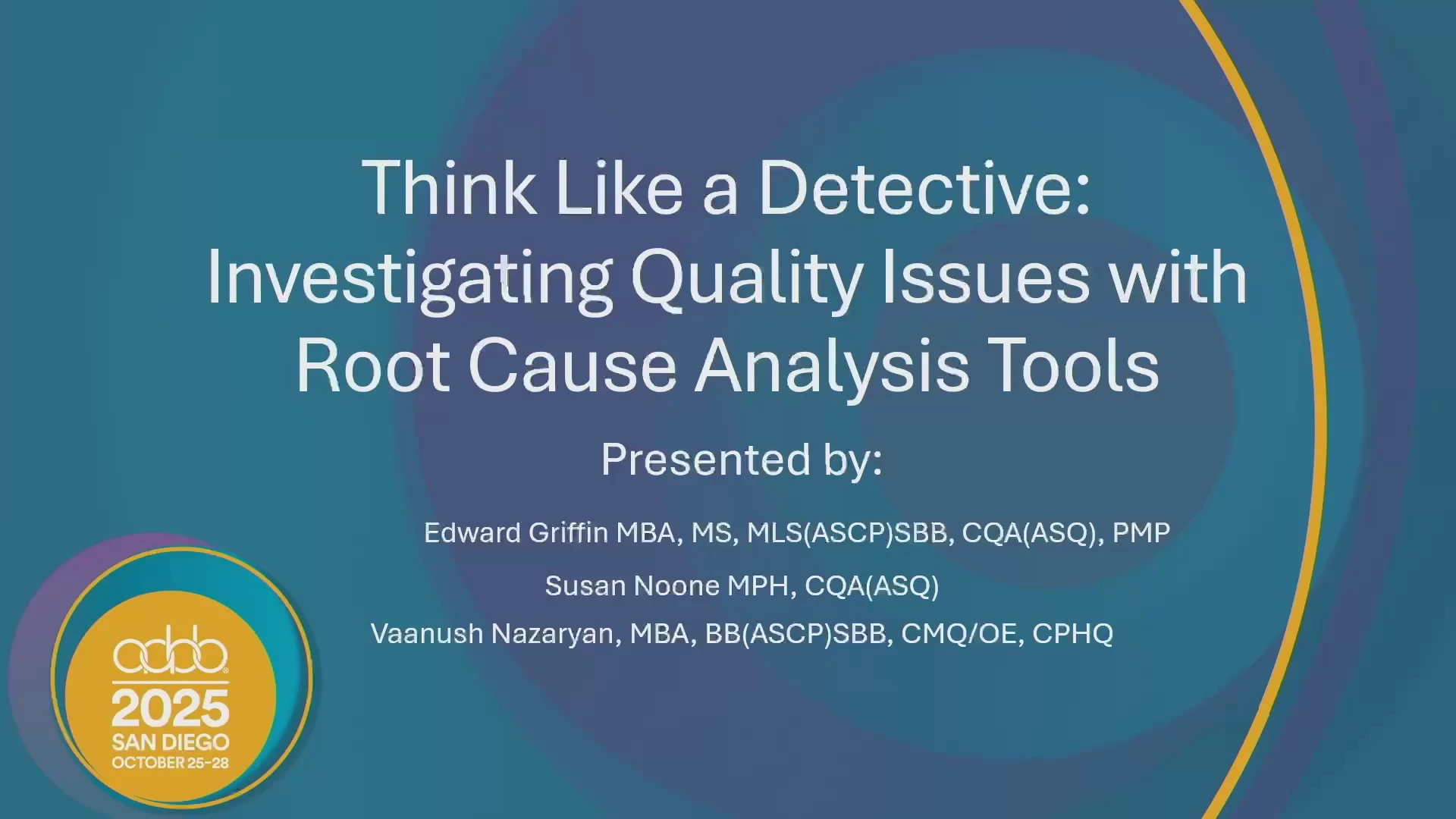 Think Like a Detective: Investigating Quality Issues with Root Cause Analysis Tools

Presented by:

Edward Griffin MBA, MS, MLS(ASCP)SBB, CQA(ASQ), PMP

Susan Noone MPH, CQA(ASQ)

Vaanush Nazaryan, MBA, BB(ASCP)SBB, CMQ/OE, CPHQ

aabb

2025

SAN DIEGO

OCTOBER 25-28